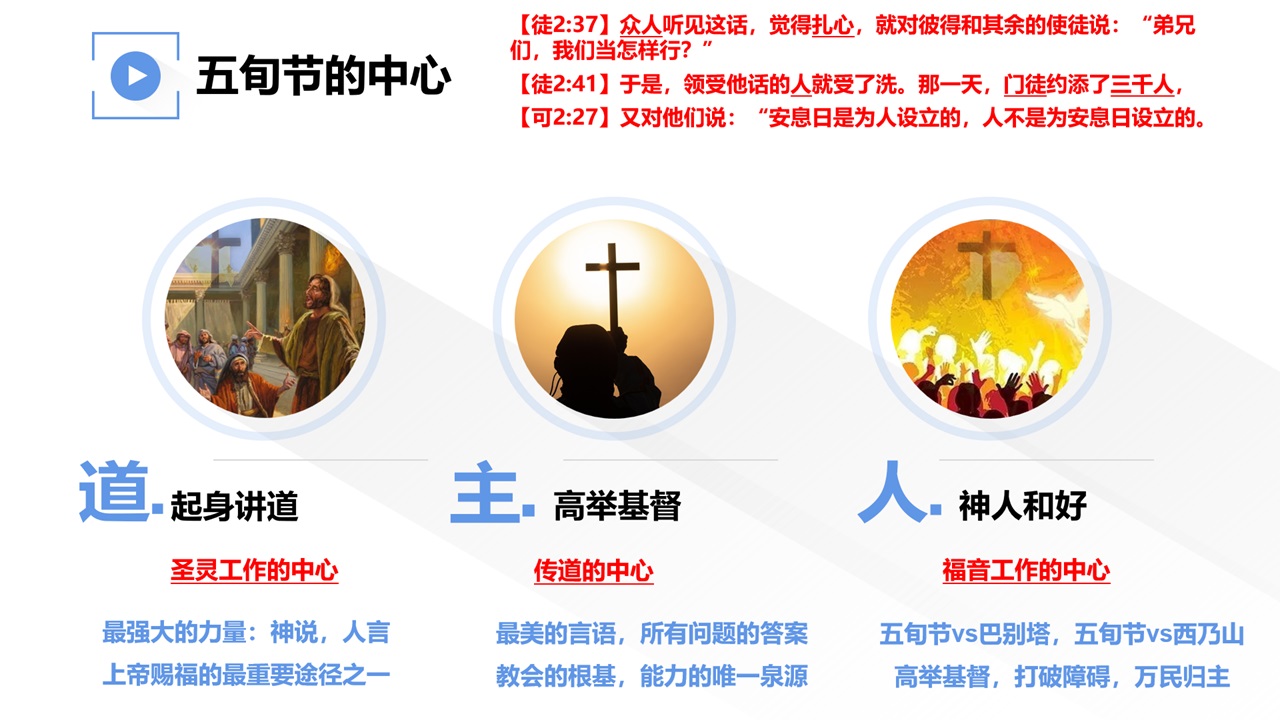 五旬节的中心

【徒2:37】众人听见这话，觉得扎心，就对彼得和其余的使徒说：“弟兄们，我们当怎样行？”

【徒2:41】于是，领受他话的人就受了洗。那一天，门徒约添了三千人，

【可2:27】又对他们说：“安息日是为人设立的，人不是为安息日设立的。

道. 起身讲道

圣灵工作的中心

最强大的力量：神说，人言

上帝赐福的最重要途径之一

主. 高举基督

传道的中心

最美的言语，所有问题的答案

教会的根基，能力的唯一泉源

人. 神人和好

福音工作的中心

五旬节vs巴别塔，五旬节vs西乃山

高举基督，打破障碍，万民归主